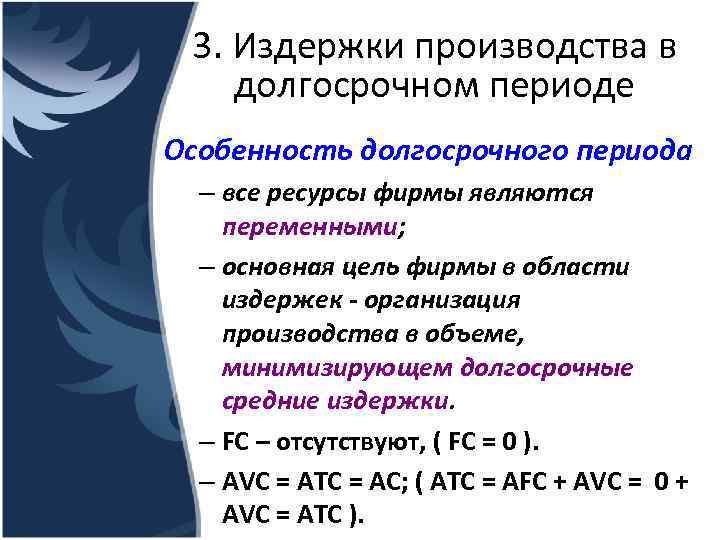 3. Издержки производства в долгосрочном периоде

Особенность долгосрочного периода

– все ресурсы фирмы являются переменными;

– основная цель фирмы в области издержек - организация производства в объеме, минимизирующем долгосрочные средние издержки.

– FC – отсутствуют, ( FC = 0 ).

– AVC = ATC = AC; ( ATC = AFC + AVC = 0 + AVC = ATC ).